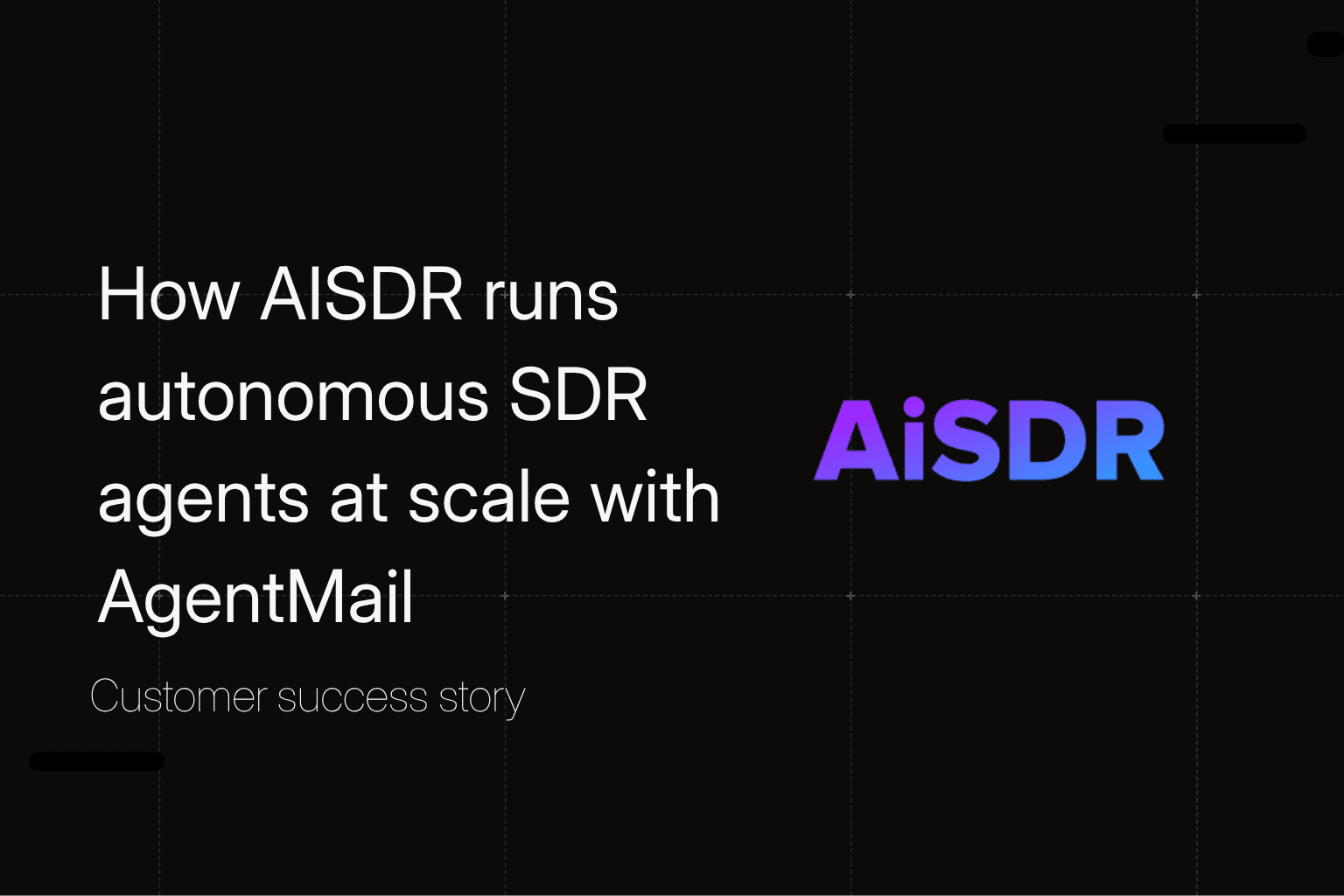 How AISDR runs autonomous SDR agents at scale with AgentMail

Customer success story

AiSDR